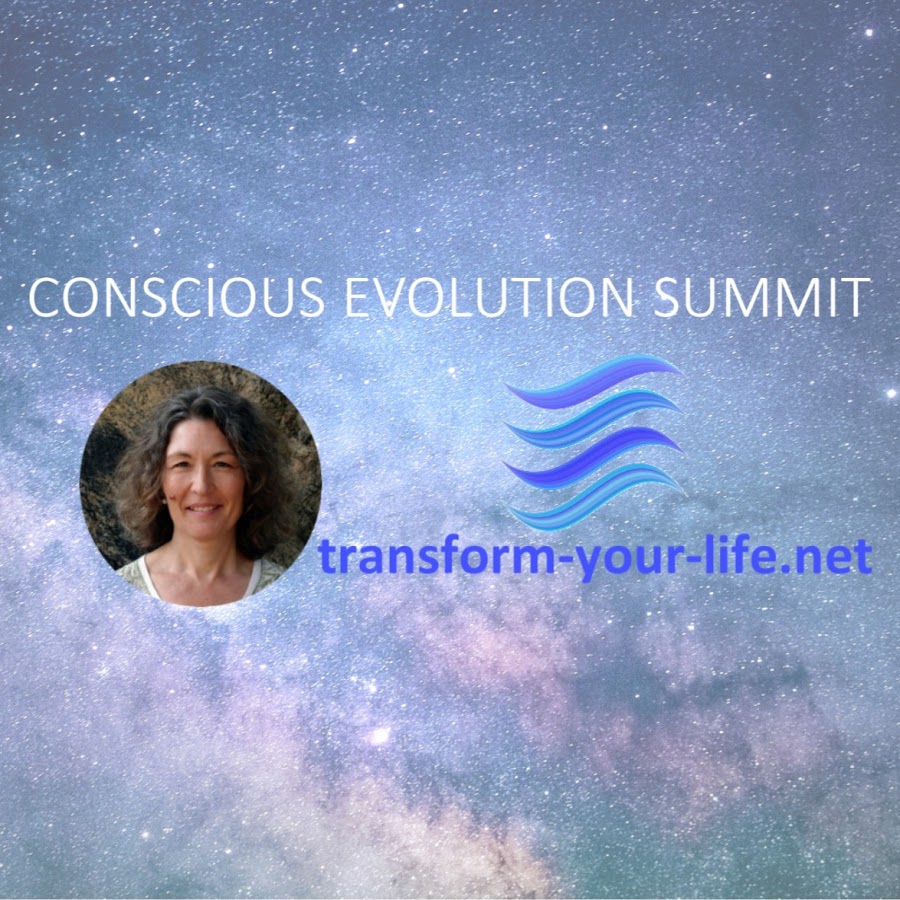 CONSCIOUS EVOLUTION SUMMIT

transform-your-life.net